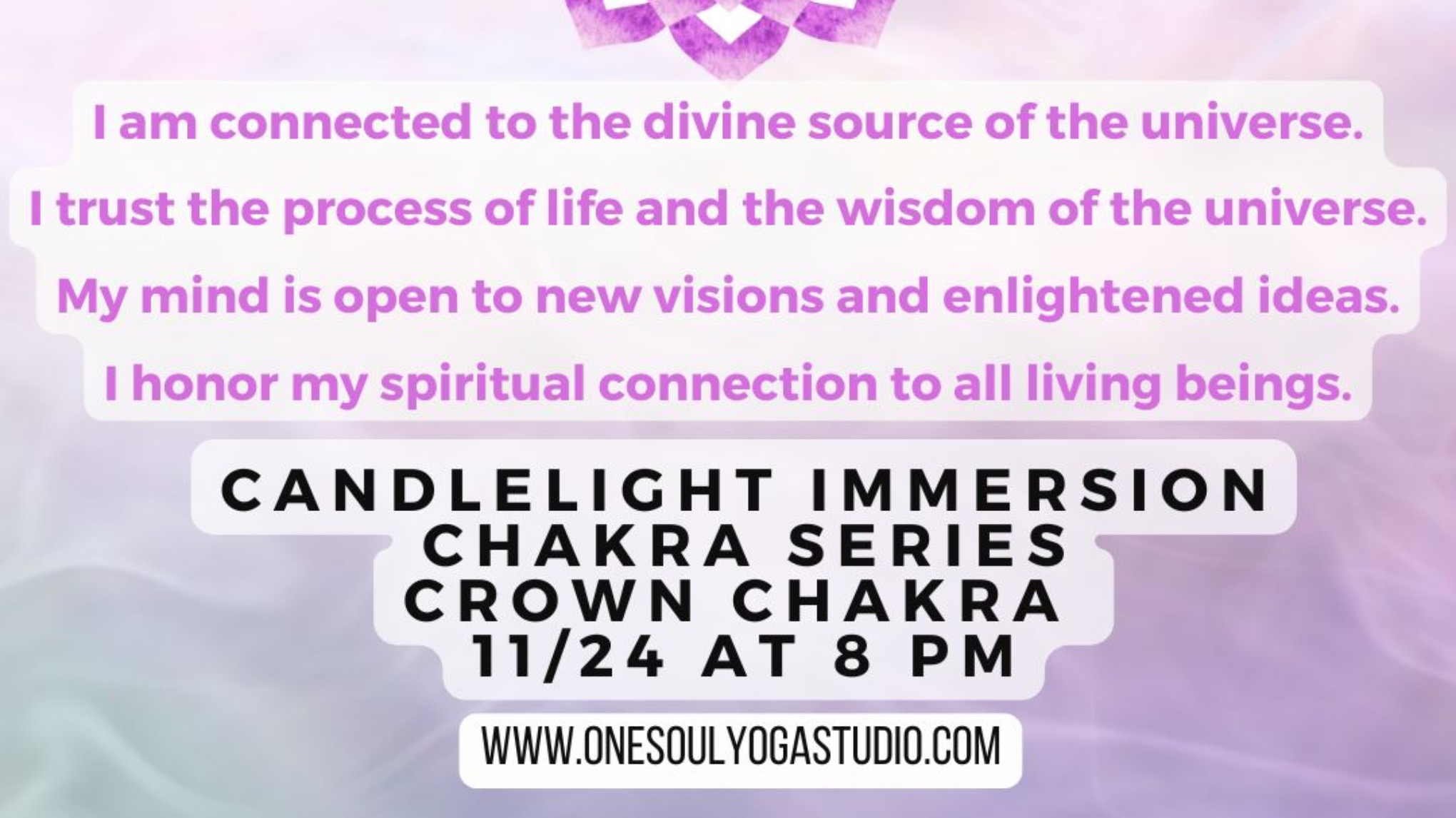 I am connected to the divine source of the universe.
I trust the process of life and the wisdom of the universe.
My mind is open to new visions and enlightened ideas.
I honor my spiritual connection to all living beings.

CANDLELIGHT IMMERSION
CHAKRA SERIES
CROWN CHAKRA
11/24 AT 8 PM

WWW.ONESOULYOGASTUDIO.COM